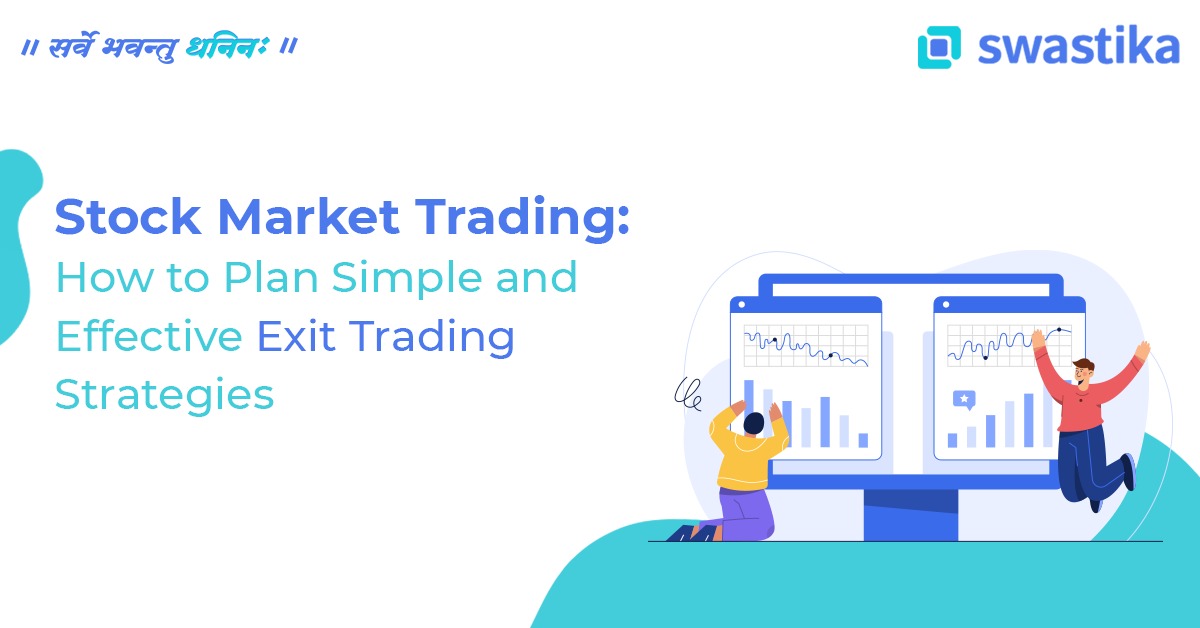 ॥ सर्वे भवन्तु धनिनः ॥

swastika

Stock Market Trading: How to Plan Simple and Effective Exit Trading Strategies